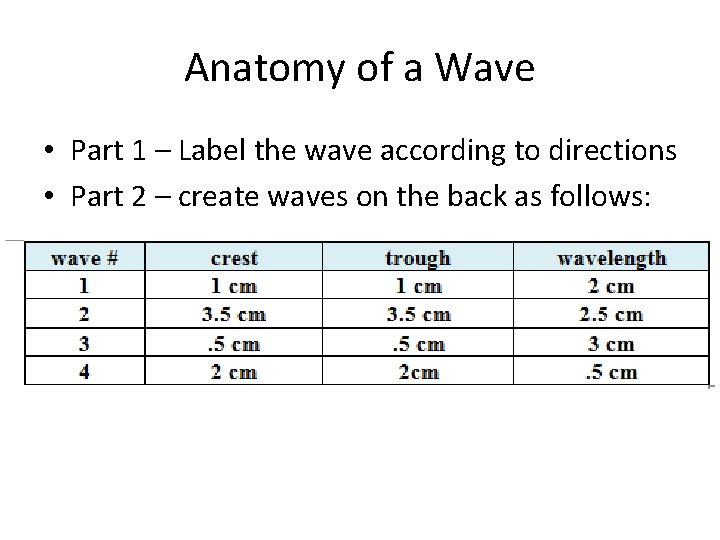 Anatomy of a Wave

• Part 1 – Label the wave according to directions
• Part 2 – create waves on the back as follows:

| wave # | crest | trough | wavelength |
|---|---|---|---|
| 1 | 1 cm | 1 cm | 2 cm |
| 2 | 3.5 cm | 3.5 cm | 2.5 cm |
| 3 | .5 cm | .5 cm | 3 cm |
| 4 | 2 cm | 2cm | .5 cm |